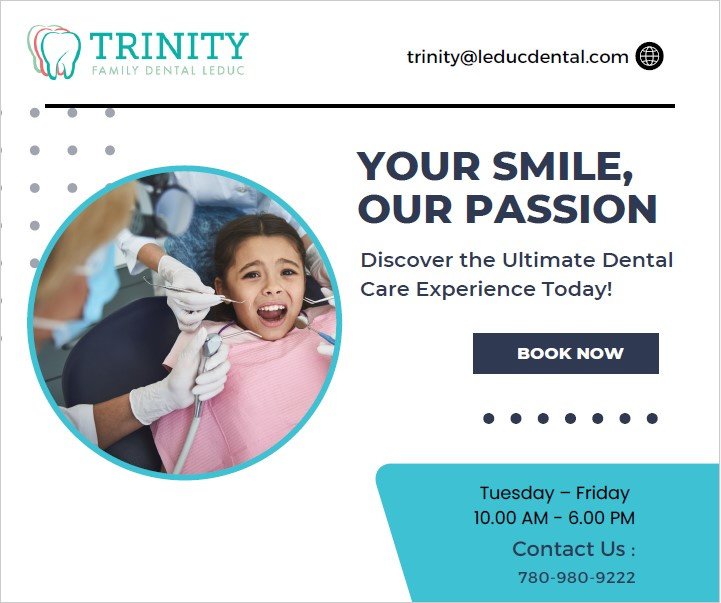 TRINITY
FAMILY DENTAL LEDUC

trinity@leducdental.com

YOUR SMILE, OUR PASSION

Discover the Ultimate Dental Care Experience Today!

BOOK NOW

Tuesday – Friday
10.00 AM - 6.00 PM

Contact Us :
780-980-9222